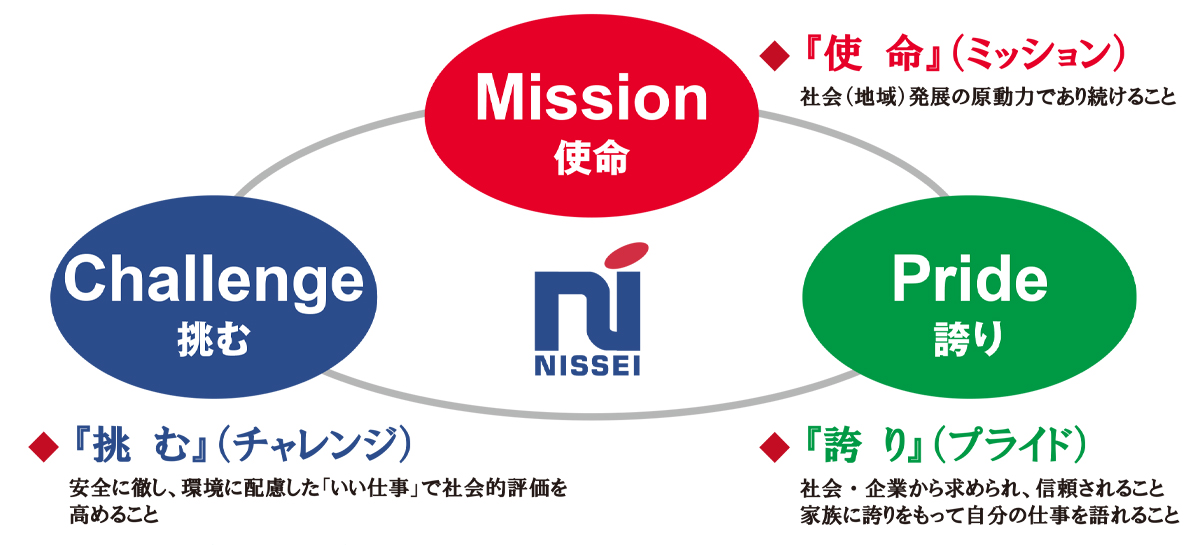 Mission
使命

◆『使　命』（ミッション）
社会（地域）発展の原動力であり続けること

Challenge
挑む

NISSEI

Pride
誇り

◆『挑　む』（チャレンジ）
安全に徹し、環境に配慮した「いい仕事」で社会的評価を高めること

◆『誇　り』（プライド）
社会・企業から求められ、信頼されること
家族に誇りをもって自分の仕事を語れること